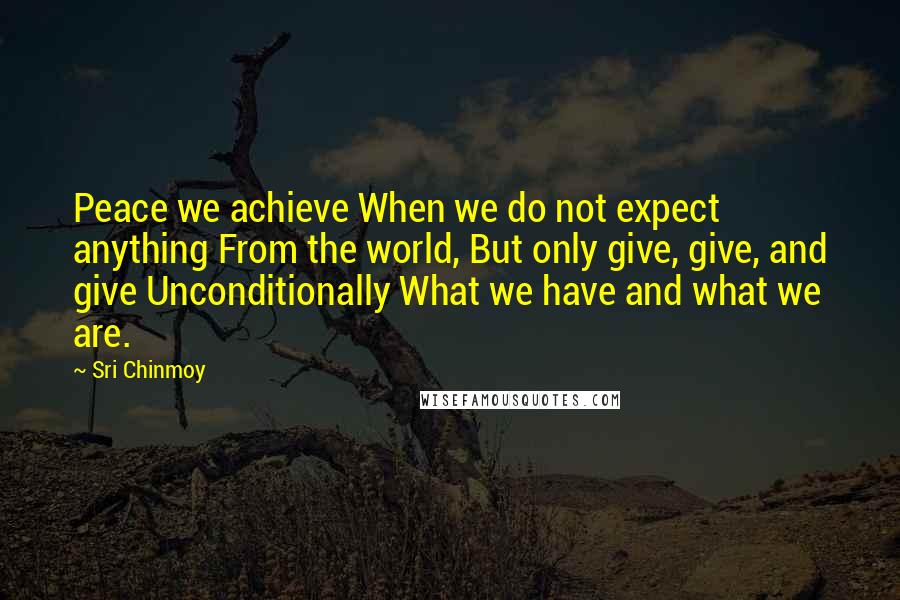 Peace we achieve When we do not expect anything From the world, But only give, give, and give Unconditionally What we have and what we are.

— Sri Chinmoy

WISEFAMOUSQUOTES.COM